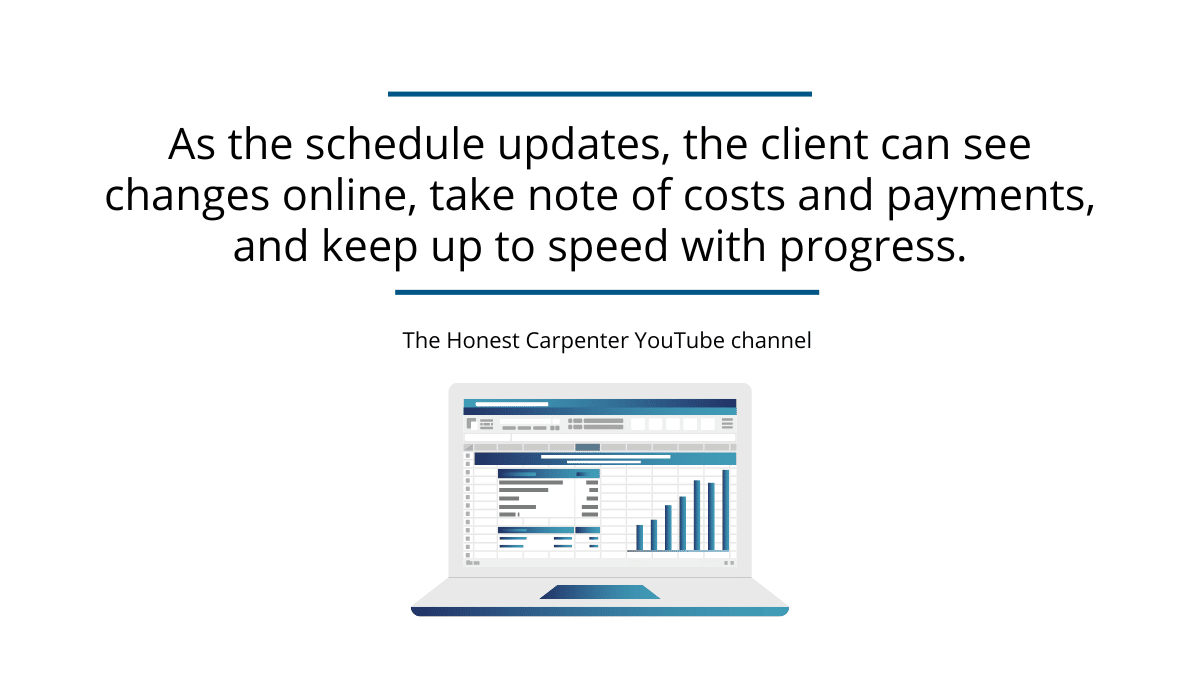 As the schedule updates, the client can see changes online, take note of costs and payments, and keep up to speed with progress.

The Honest Carpenter YouTube channel